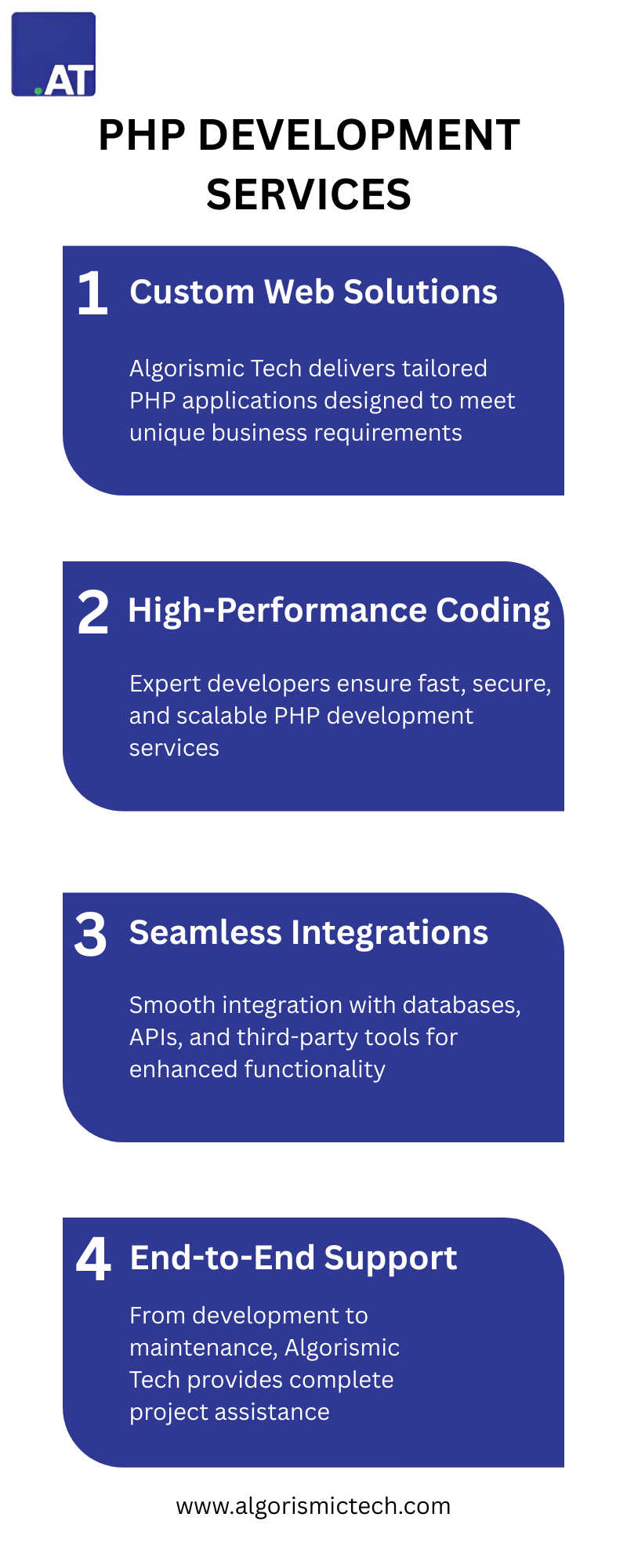 .AT

PHP DEVELOPMENT SERVICES

1 Custom Web Solutions

Algorismic Tech delivers tailored PHP applications designed to meet unique business requirements

2 High-Performance Coding

Expert developers ensure fast, secure, and scalable PHP development services

3 Seamless Integrations

Smooth integration with databases, APIs, and third-party tools for enhanced functionality

4 End-to-End Support

From development to maintenance, Algorismic Tech provides complete project assistance

www.algorismictech.com